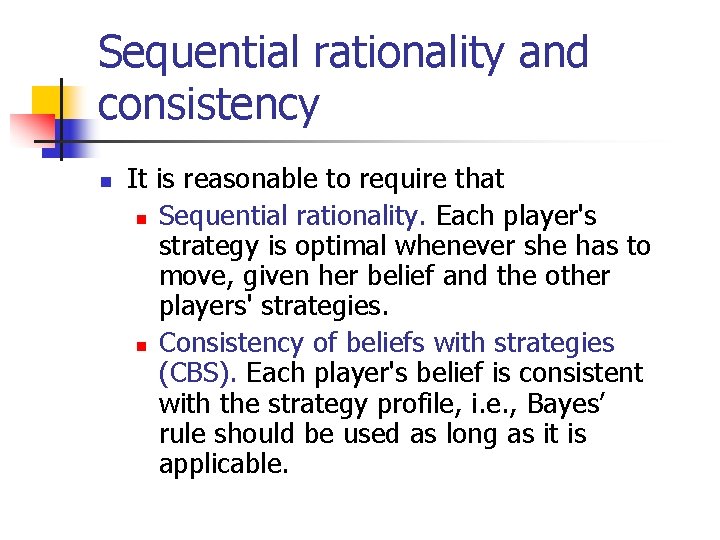 Sequential rationality and consistency

It is reasonable to require that

Sequential rationality. Each player's strategy is optimal whenever she has to move, given her belief and the other players' strategies.

Consistency of beliefs with strategies (CBS). Each player's belief is consistent with the strategy profile, i.e., Bayes’ rule should be used as long as it is applicable.